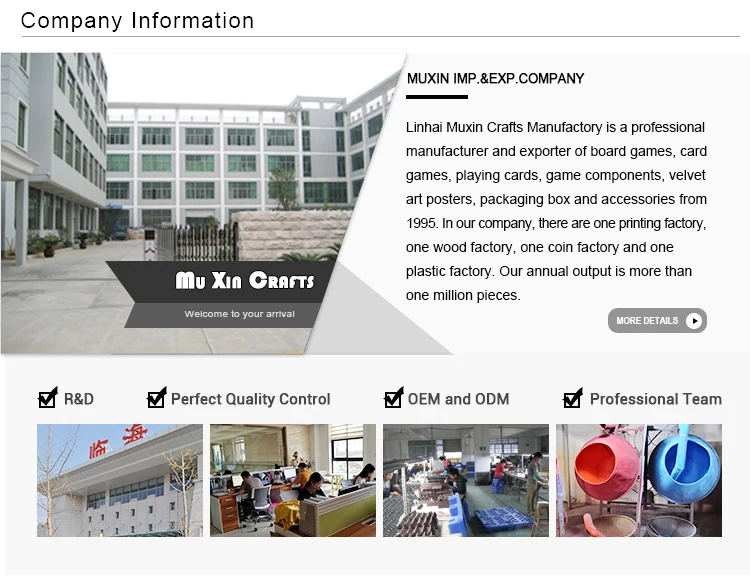 Company Information

Mu Xin Crafts

Welcome to your arrival

MUXIN IMP.&EXP.COMPANY

Linhai Muxin Crafts Manufactory is a professional manufacturer and exporter of board games, card games, playing cards, game components, velvet art posters, packaging box and accessories from 1995. In our company, there are one printing factory, one wood factory, one coin factory and one plastic factory. Our annual output is more than one million pieces.

MORE DETAILS

R&D

Perfect Quality Control

OEM and ODM

Professional Team

临海